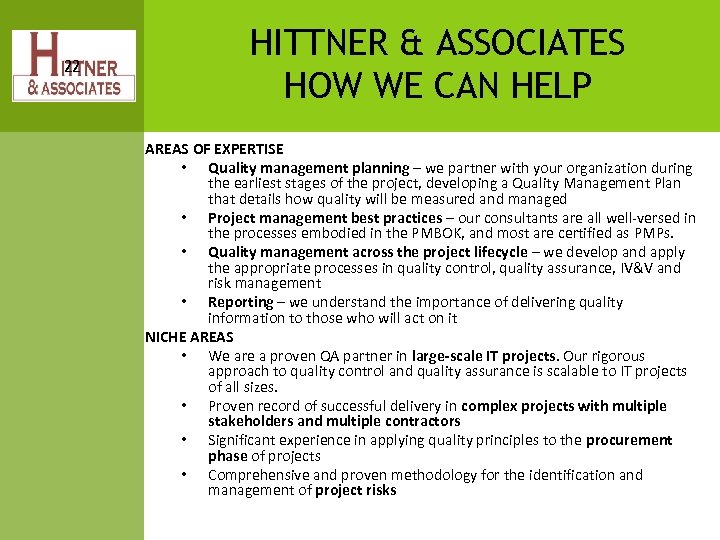 HITTNER & ASSOCIATES

22

HITTNER & ASSOCIATES
HOW WE CAN HELP

AREAS OF EXPERTISE
• Quality management planning – we partner with your organization during the earliest stages of the project, developing a Quality Management Plan that details how quality will be measured and managed
• Project management best practices – our consultants are all well-versed in the processes embodied in the PMBOK, and most are certified as PMPs.
• Quality management across the project lifecycle – we develop and apply the appropriate processes in quality control, quality assurance, IV&V and risk management
• Reporting – we understand the importance of delivering quality information to those who will act on it

NICHE AREAS
• We are a proven QA partner in large-scale IT projects. Our rigorous approach to quality control and quality assurance is scalable to IT projects of all sizes.
• Proven record of successful delivery in complex projects with multiple stakeholders and multiple contractors
• Significant experience in applying quality principles to the procurement phase of projects
• Comprehensive and proven methodology for the identification and management of project risks